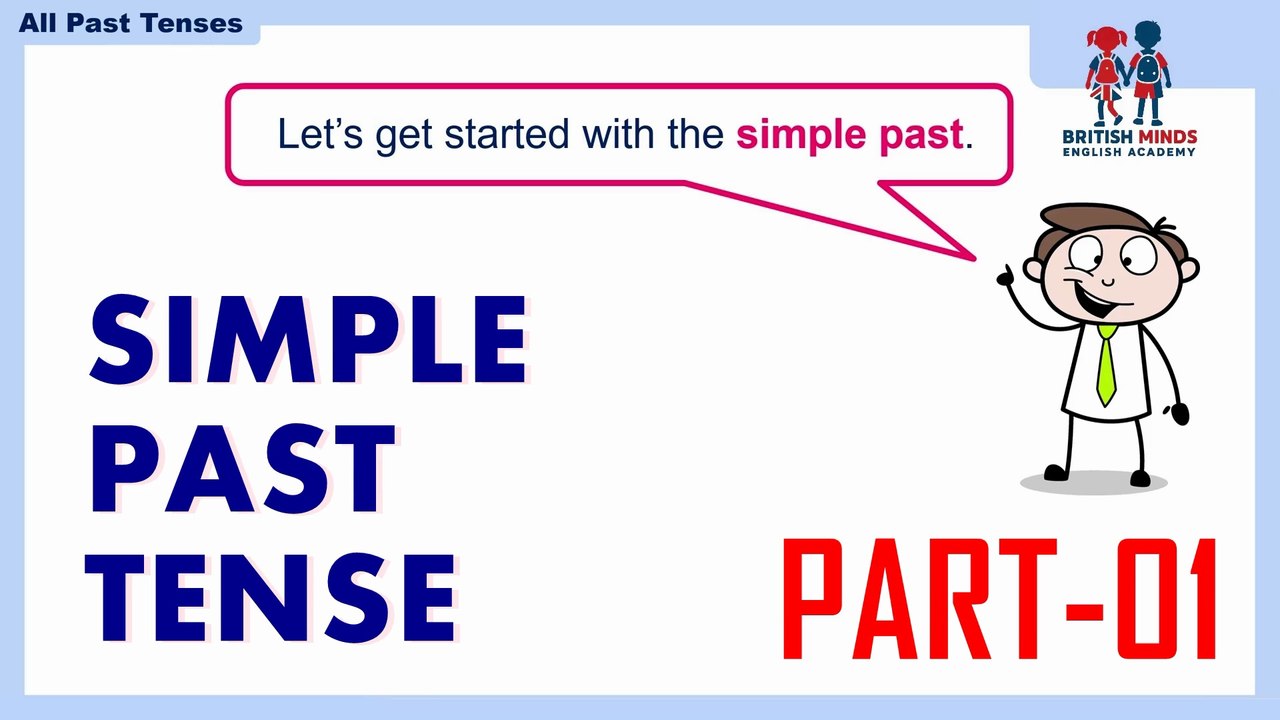 All Past Tenses

Let's get started with the simple past.

BRITISH MINDS
ENGLISH ACADEMY

SIMPLE
PAST
TENSE

PART-01